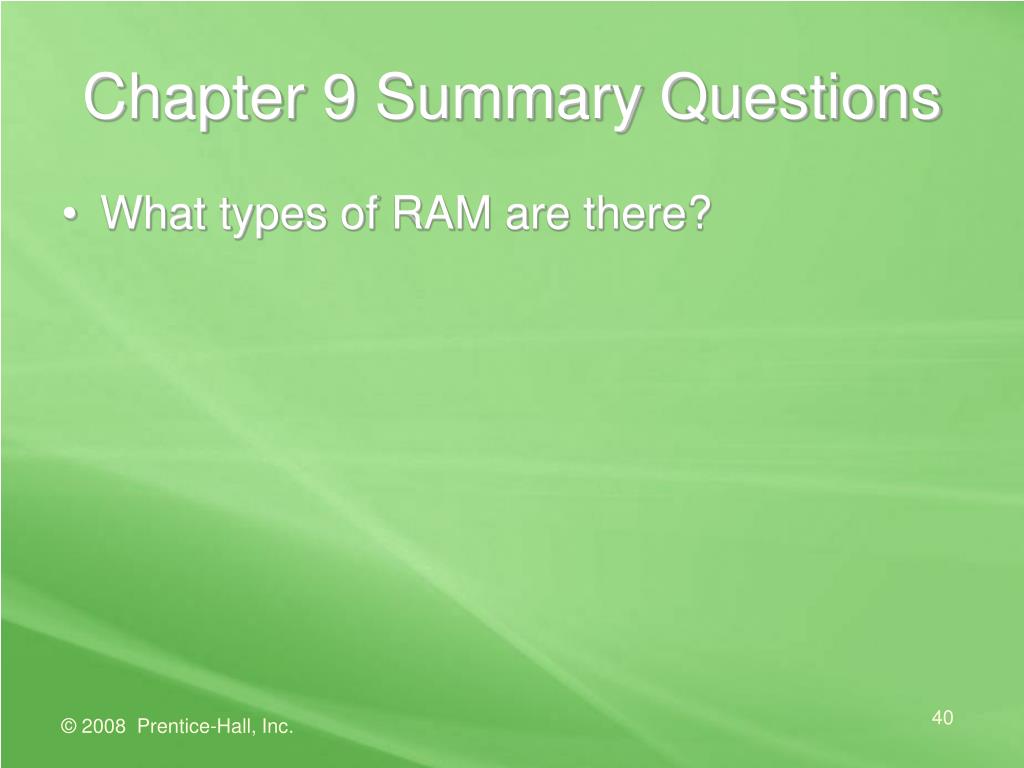 Chapter 9 Summary Questions

• What types of RAM are there?

© 2008 Prentice-Hall, Inc.

40